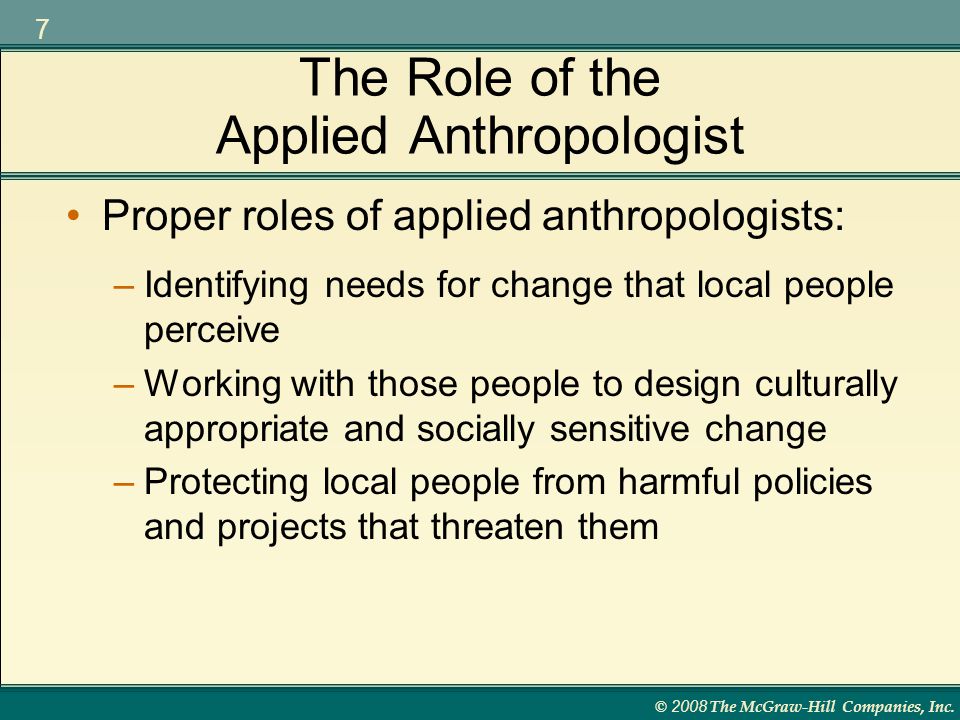 7

The Role of the Applied Anthropologist

• Proper roles of applied anthropologists:

– Identifying needs for change that local people perceive

– Working with those people to design culturally appropriate and socially sensitive change

– Protecting local people from harmful policies and projects that threaten them

© 2008 The McGraw-Hill Companies, Inc.